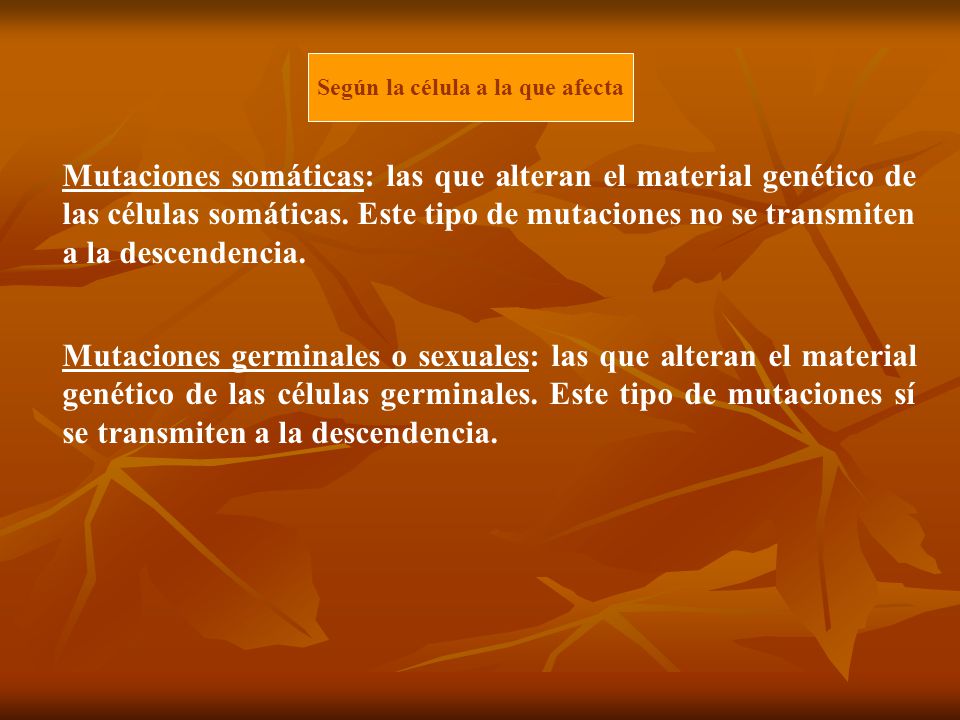 Según la célula a la que afecta

Mutaciones somáticas: las que alteran el material genético de las células somáticas. Este tipo de mutaciones no se transmiten a la descendencia.

Mutaciones germinales o sexuales: las que alteran el material genético de las células germinales. Este tipo de mutaciones sí se transmiten a la descendencia.